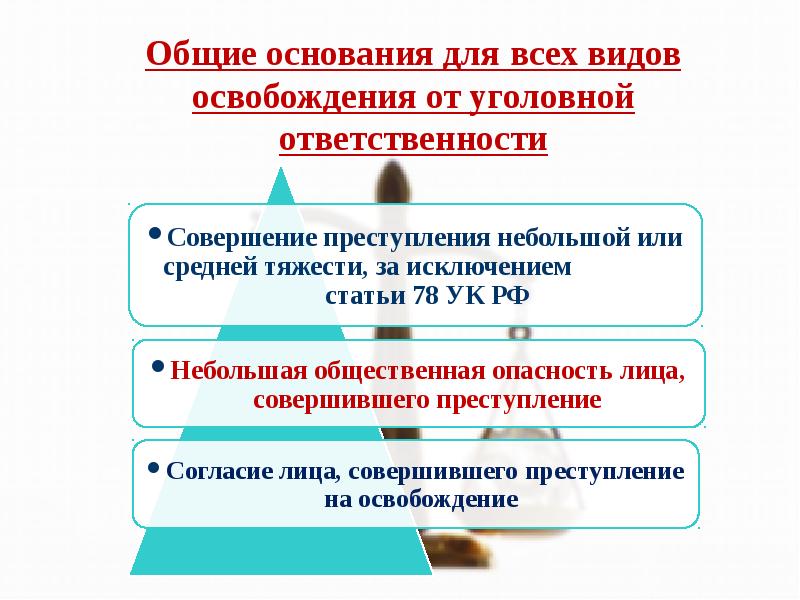 Общие основания для всех видов освобождения от уголовной ответственности

• Совершение преступления небольшой или средней тяжести, за исключением статьи 78 УК РФ

• Небольшая общественная опасность лица, совершившего преступление

• Согласие лица, совершившего преступление на освобождение